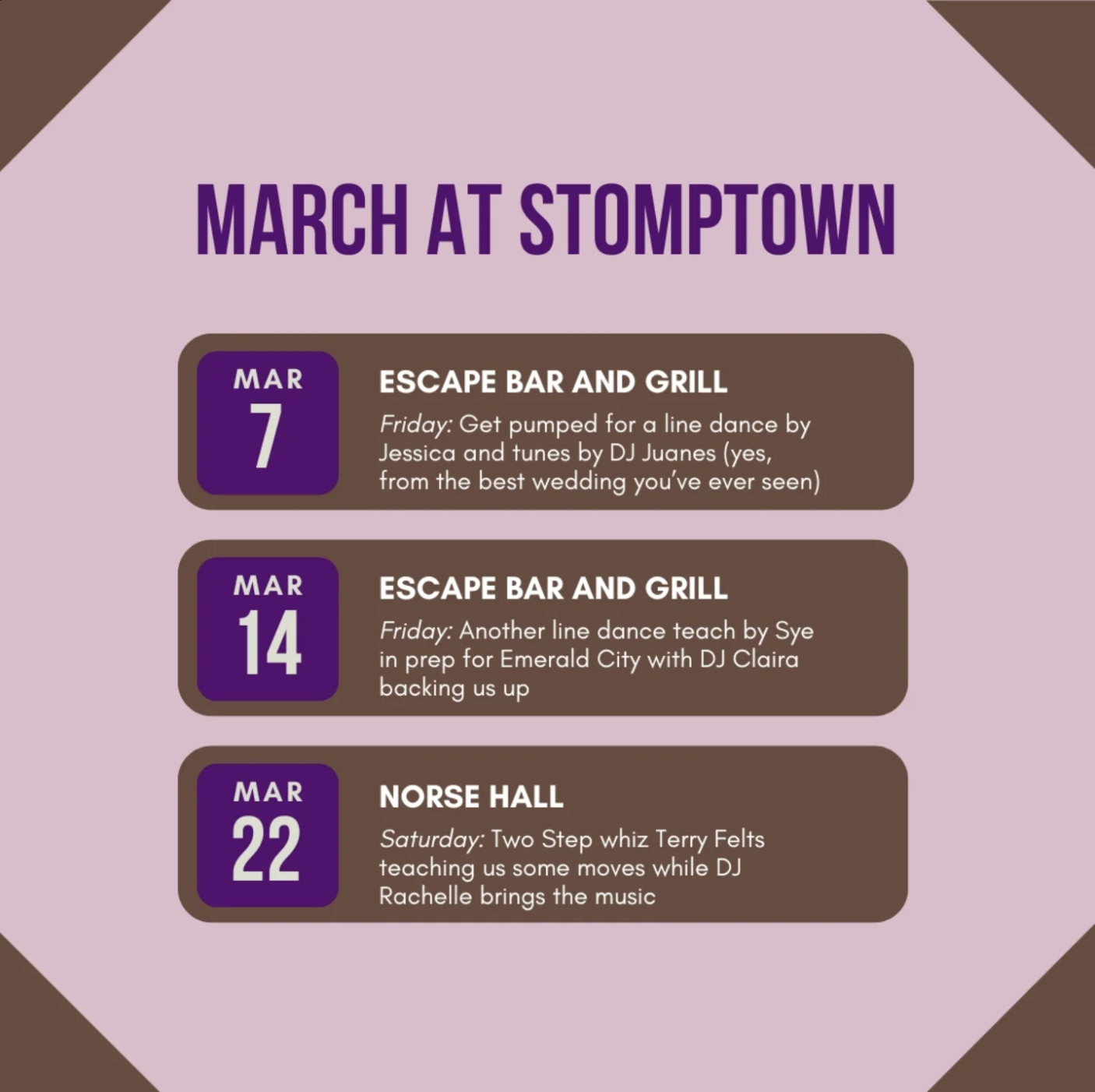 MARCH AT STOMPTOWN

MAR
7

ESCAPE BAR AND GRILL

Friday: Get pumped for a line dance by Jessica and tunes by DJ Juanes (yes, from the best wedding you've ever seen)

MAR
14

ESCAPE BAR AND GRILL

Friday: Another line dance teach by Sye in prep for Emerald City with DJ Claira backing us up

MAR
22

NORSE HALL

Saturday: Two Step whiz Terry Felts teaching us some moves while DJ Rachelle brings the music